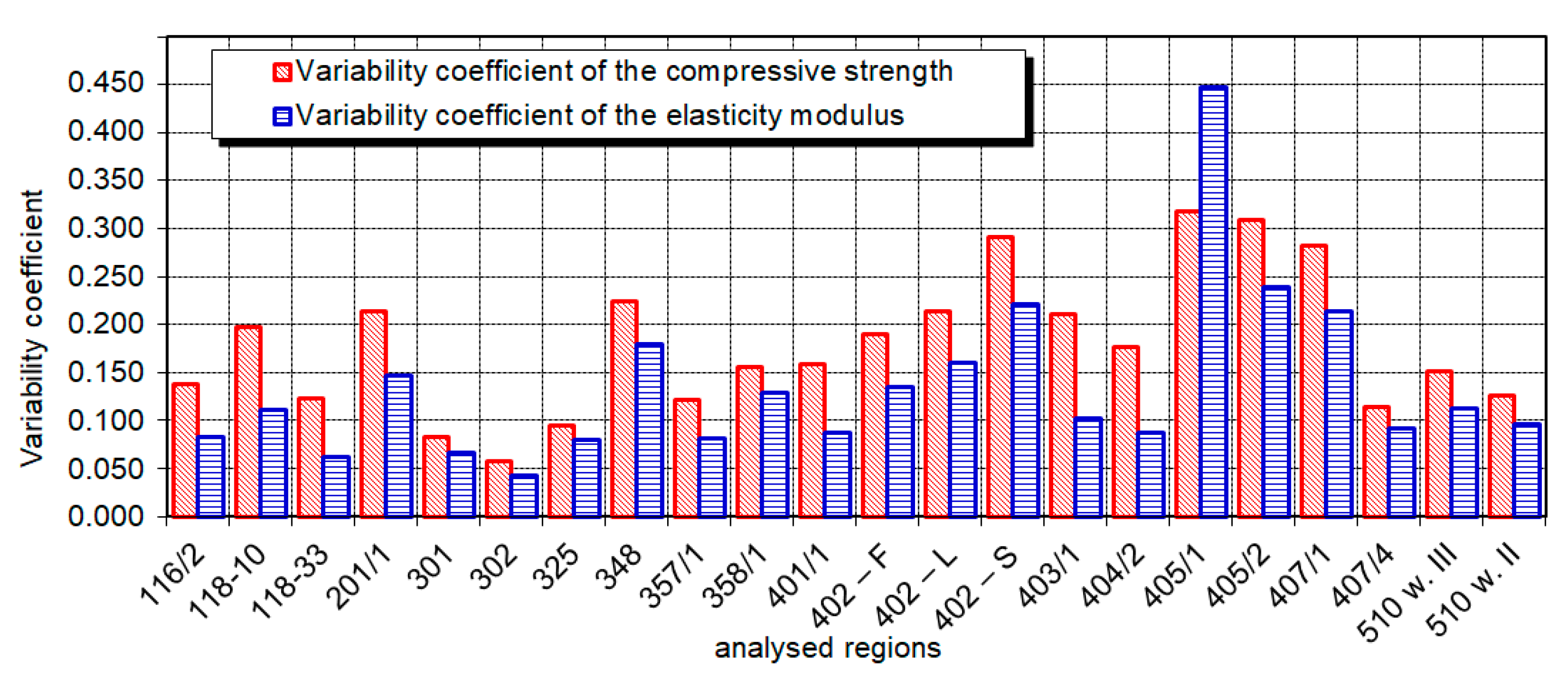 Variability coefficient of the compressive strength
Variability coefficient of the elasticity modulus

Variability coefficient

0.450
0.400
0.350
0.300
0.250
0.200
0.150
0.100
0.050
0.000

116/2
118-10
118-33
201/1
301
302
325
348
357/1
358/1
401/1
402 – F
402 – L
402 – S
403/1
404/2
405/1
405/2
407/1
407/4
510 w. III
510 w. II

analysed regions